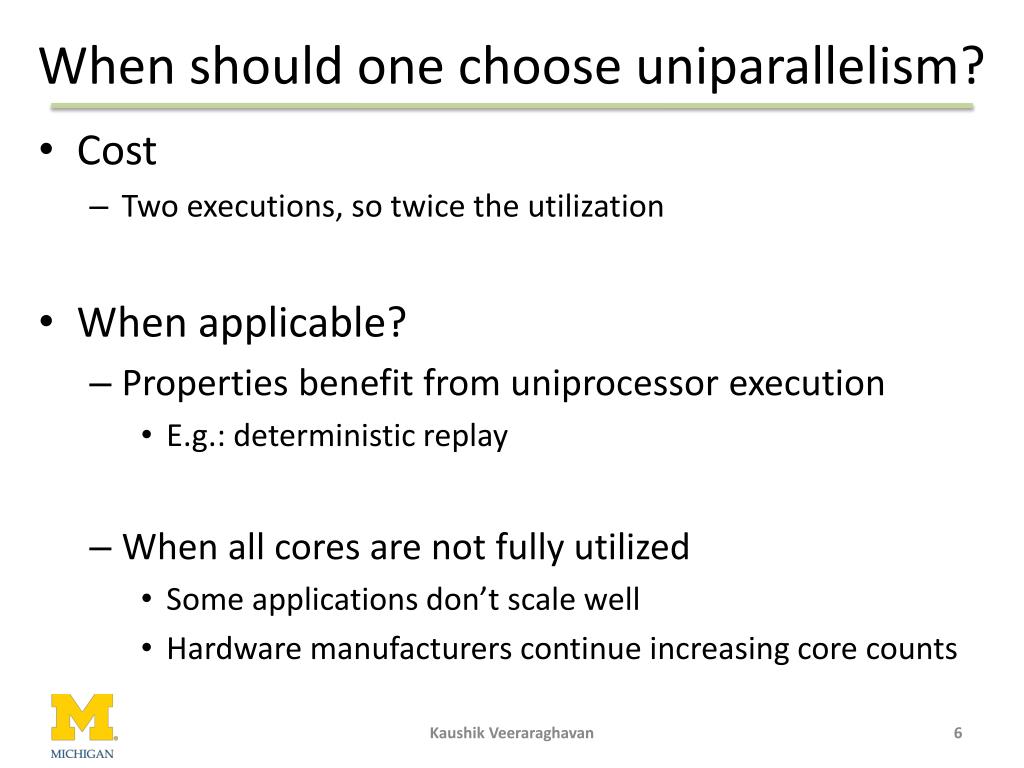 When should one choose uniparallelism?

• Cost
– Two executions, so twice the utilization

• When applicable?
– Properties benefit from uniprocessor execution
• E.g.: deterministic replay

– When all cores are not fully utilized
• Some applications don't scale well
• Hardware manufacturers continue increasing core counts

M
MICHIGAN

Kaushik Veeraraghavan

6